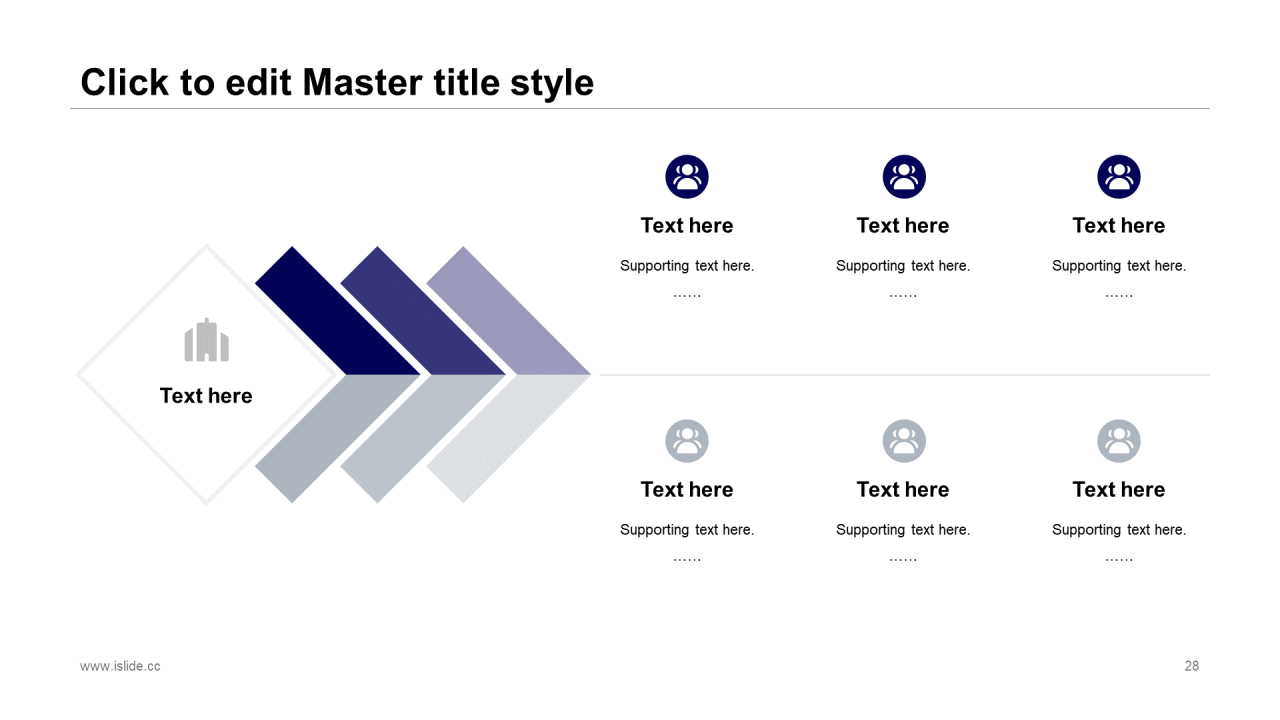 Click to edit Master title style

Text here

Text here

Supporting text here.

……

Text here

Supporting text here.

……

Text here

Supporting text here.

……

Text here

Supporting text here.

……

Text here

Supporting text here.

……

Text here

Supporting text here.

……

www.islide.cc

28